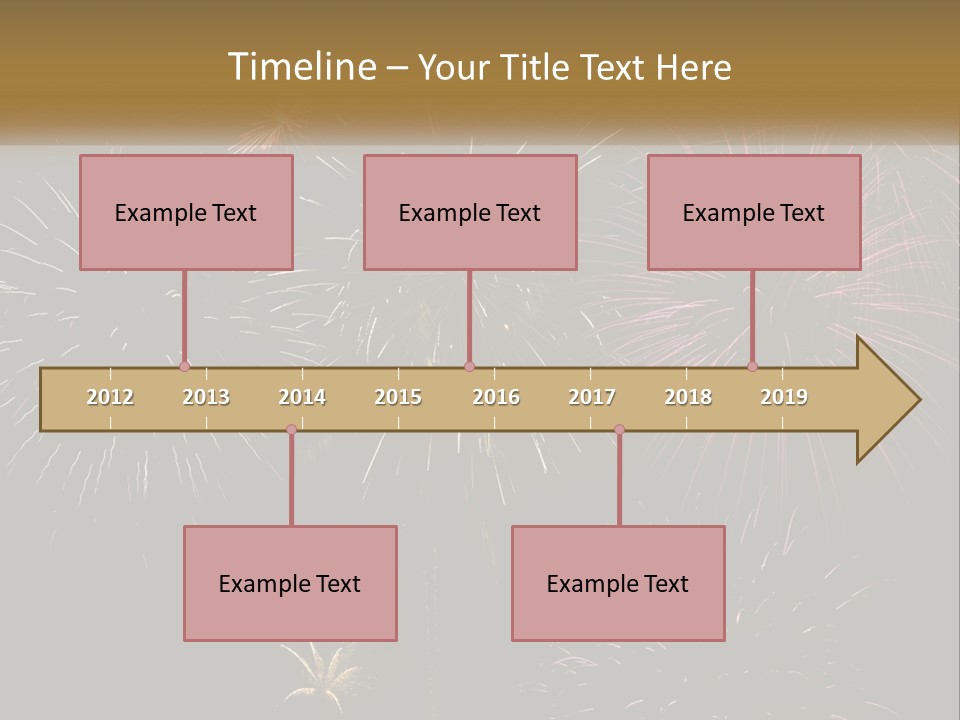 Timeline – Your Title Text Here

Example Text

Example Text

Example Text

2012 2013 2014 2015 2016 2017 2018 2019

Example Text

Example Text